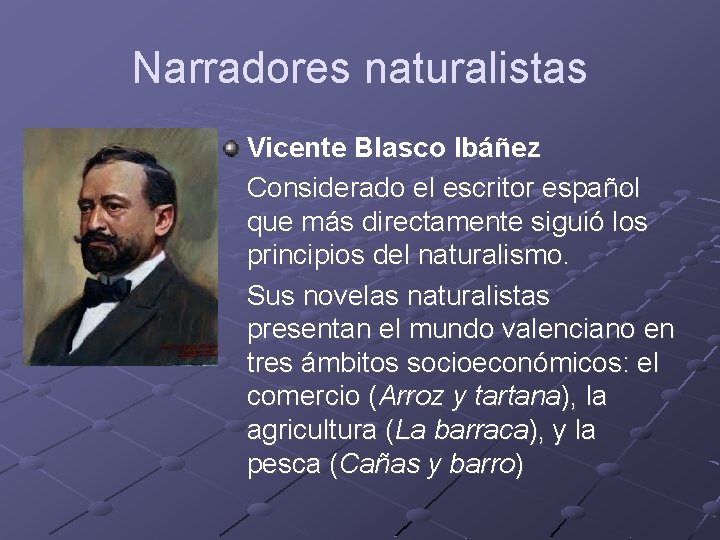 Narradores naturalistas

Vicente Blasco Ibáñez

Considerado el escritor español que más directamente siguió los principios del naturalismo.

Sus novelas naturalistas presentan el mundo valenciano en tres ámbitos socioeconómicos: el comercio (Arroz y tartana), la agricultura (La barraca), y la pesca (Cañas y barro)